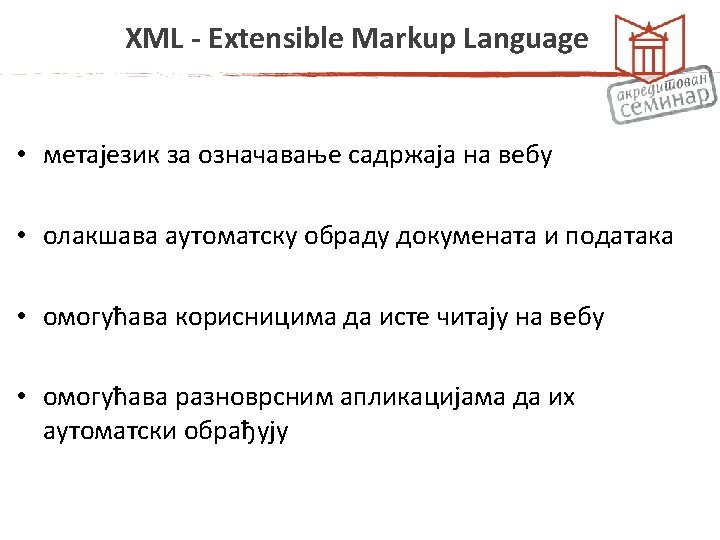 XML - Extensible Markup Language

акредитован семинар

• метајезик за означавање садржаја на вебу

• олакшава аутоматску обраду докумената и података

• омогућава корисницима да исте читају на вебу

• омогућава разноврсним апликацијама да их аутоматски обрађују